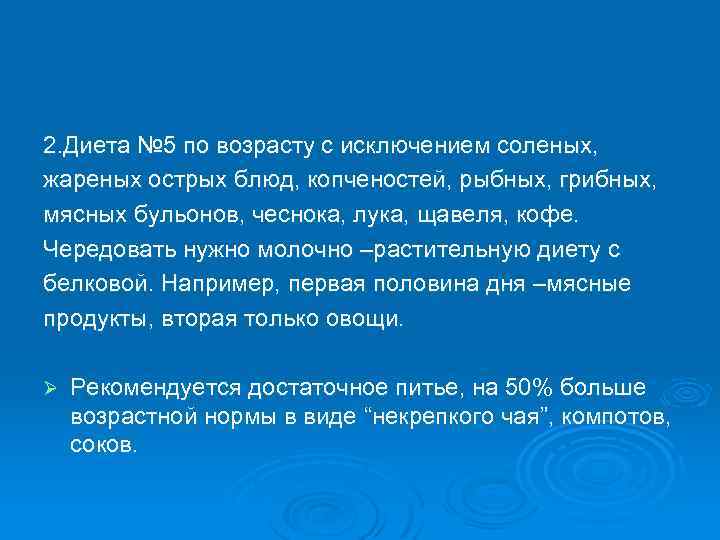 2.Диета №5 по возрасту с исключением соленых, жареных острых блюд, копченостей, рыбных, грибных, мясных бульонов, чеснока, лука, щавеля, кофе. Чередовать нужно молочно –растительную диету с белковой. Например, первая половина дня –мясные продукты, вторая только овощи.

➢ Рекомендуется достаточное питье, на 50% больше возрастной нормы в виде “некрепкого чая”, компотов, соков.